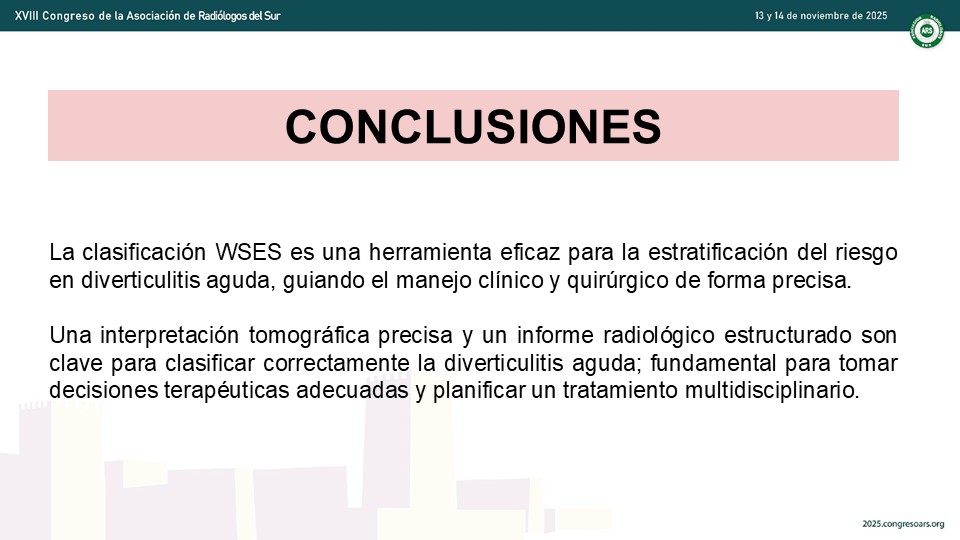 XVIII Congreso de la Asociación de Radiólogos del Sur

13 y 14 de noviembre de 2025

ARS

CONCLUSIONES

La clasificación WSES es una herramienta eficaz para la estratificación del riesgo en diverticulitis aguda, guiando el manejo clínico y quirúrgico de forma precisa.

Una interpretación tomográfica precisa y un informe radiológico estructurado son clave para clasificar correctamente la diverticulitis aguda; fundamental para tomar decisiones terapéuticas adecuadas y planificar un tratamiento multidisciplinario.

2025.congresoars.org